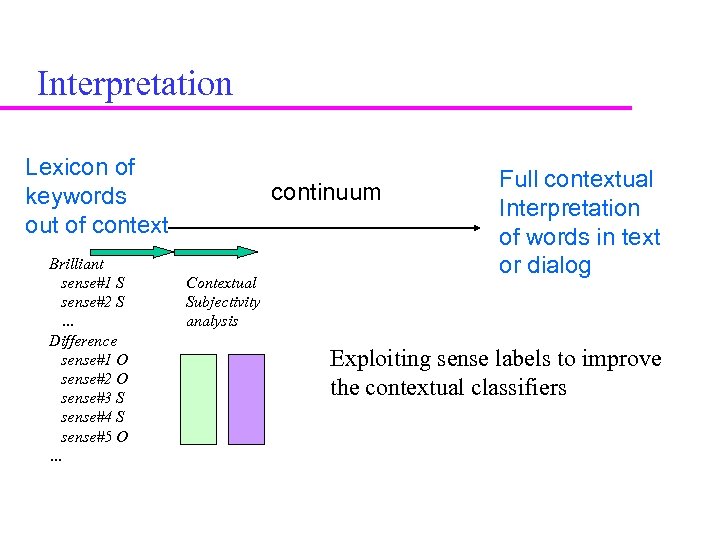 Interpretation

Lexicon of keywords out of context

continuum

Full contextual Interpretation of words in text or dialog

Brilliant
sense#1 S
sense#2 S
...
Difference
sense#1 O
sense#2 O
sense#3 S
sense#4 S
sense#5 O
...

Contextual Subjectivity analysis

Exploiting sense labels to improve the contextual classifiers